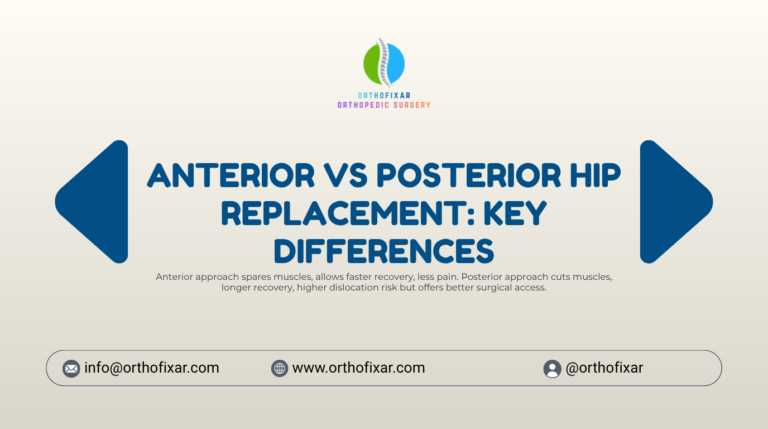 ORTHOFIXAR
ORTHOPEDIC SURGERY

ANTERIOR VS POSTERIOR HIP REPLACEMENT: KEY DIFFERENCES

Anterior approach spares muscles, allows faster recovery, less pain. Posterior approach cuts muscles, longer recovery, higher dislocation risk but offers better surgical access.

info@orthofixar.com
www.orthofixar.com
@orthofixar